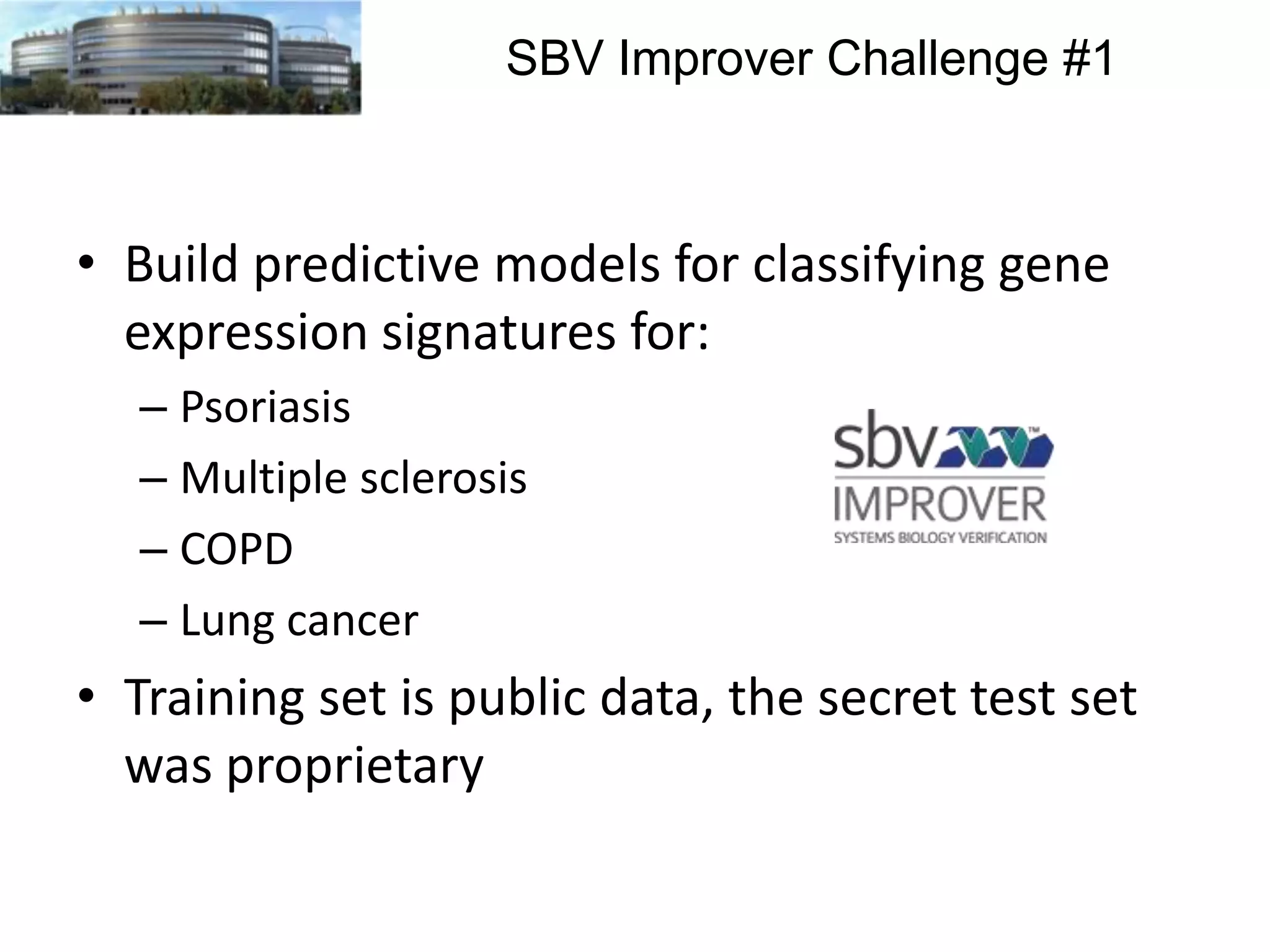 SBV Improver Challenge #1

• Build predictive models for classifying gene expression signatures for:
– Psoriasis
– Multiple sclerosis
– COPD
– Lung cancer

sbv™
IMPROVER
SYSTEMS BIOLOGY VERIFICATION

• Training set is public data, the secret test set was proprietary